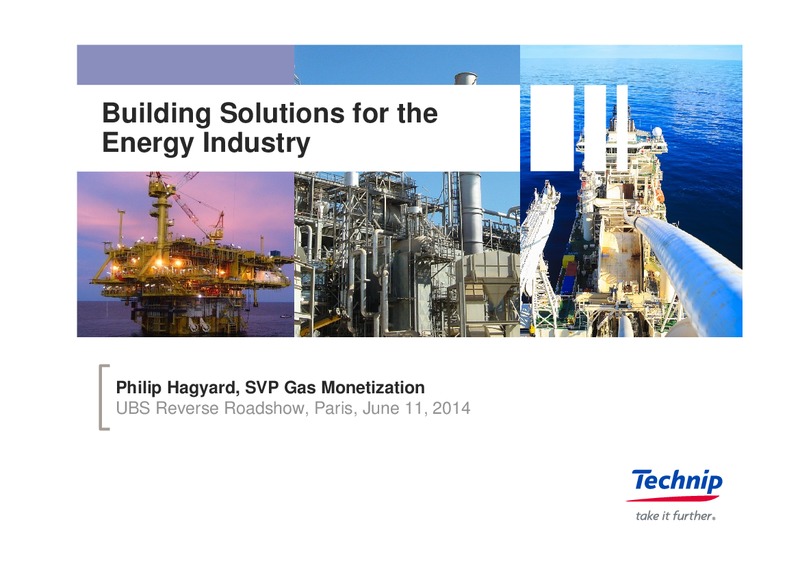 Building Solutions for the Energy Industry

Philip Hagyard, SVP Gas Monetization
UBS Reverse Roadshow, Paris, June 11, 2014

Technip
take it further.